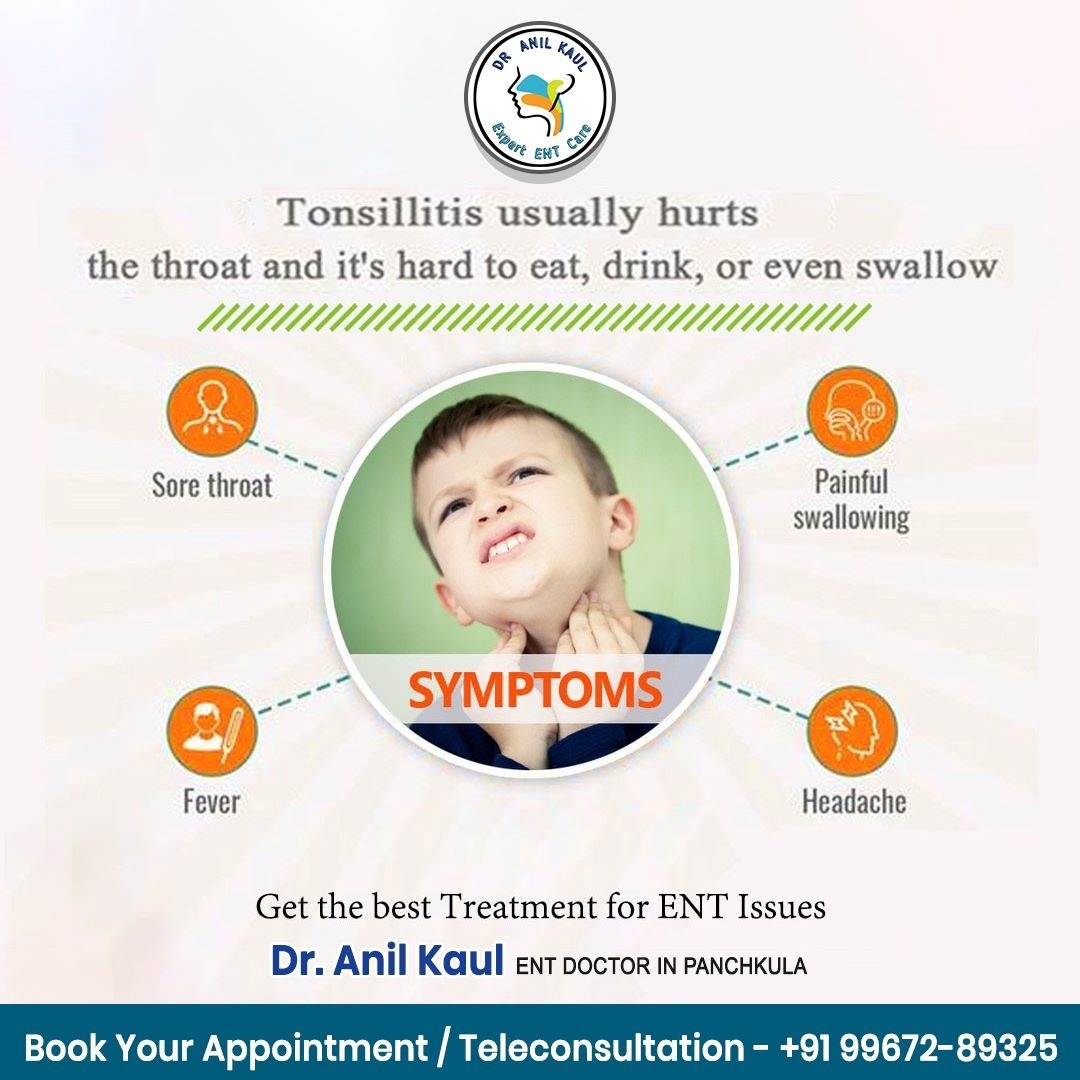 DR ANIL KAUL
Expert ENT Care

Tonsillitis usually hurts the throat and it's hard to eat, drink, or even swallow

Sore throat

Painful swallowing

SYMPTOMS

Fever

Headache

Get the best Treatment for ENT Issues
Dr. Anil Kaul ENT DOCTOR IN PANCHKULA

Book Your Appointment / Teleconsultation - +91 99672-89325